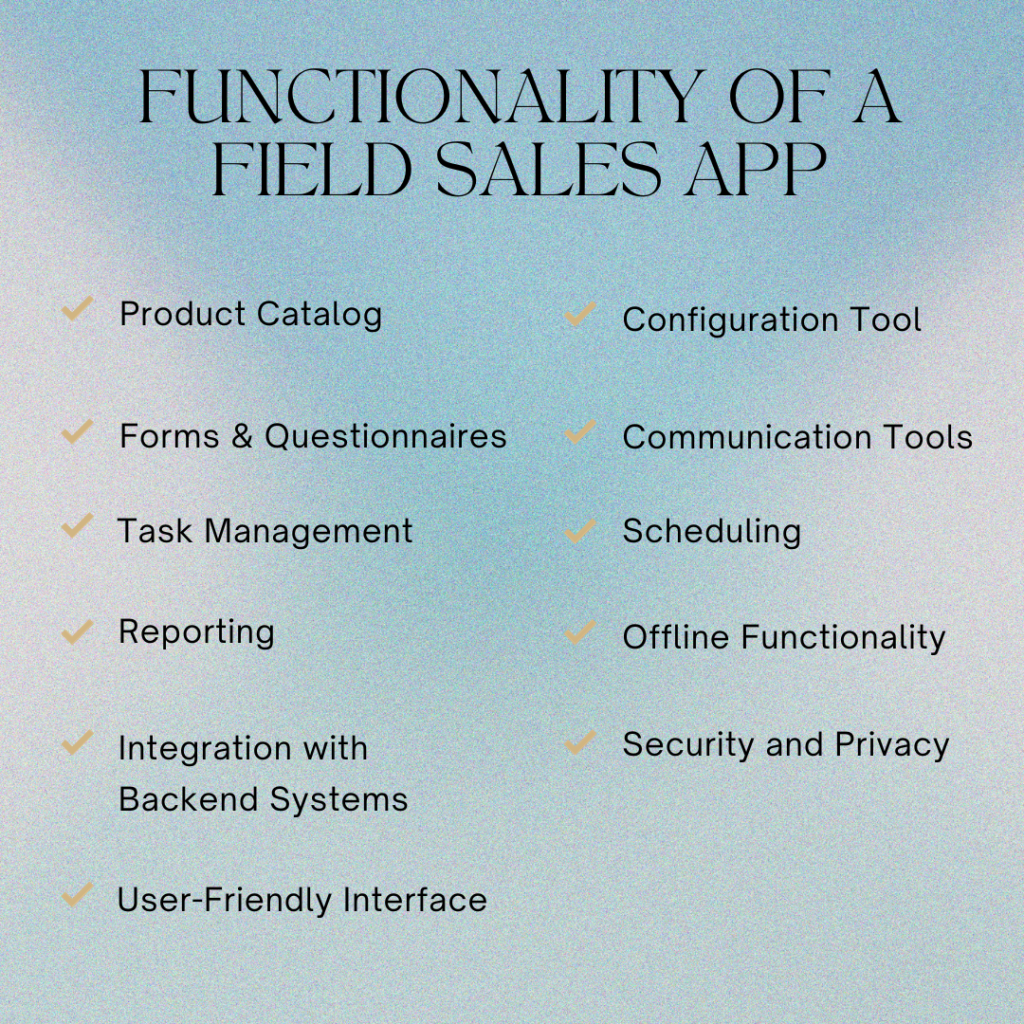 FUNCTIONALITY OF A FIELD SALES APP

Product Catalog

Forms & Questionnaires

Task Management

Reporting

Integration with Backend Systems

User-Friendly Interface

Configuration Tool

Communication Tools

Scheduling

Offline Functionality

Security and Privacy